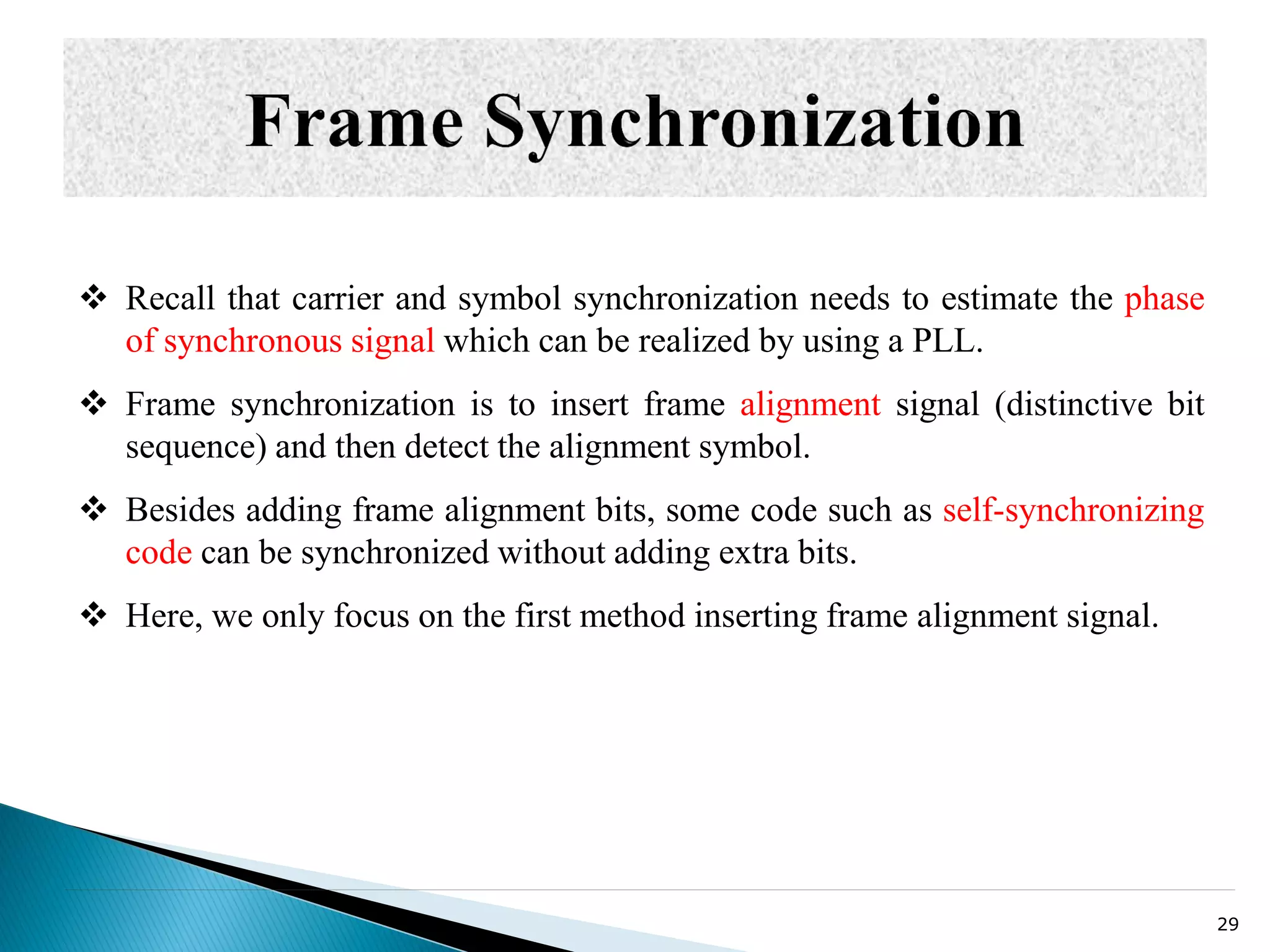 Frame Synchronization

❖ Recall that carrier and symbol synchronization needs to estimate the phase of synchronous signal which can be realized by using a PLL.

❖ Frame synchronization is to insert frame alignment signal (distinctive bit sequence) and then detect the alignment symbol.

❖ Besides adding frame alignment bits, some code such as self-synchronizing code can be synchronized without adding extra bits.

❖ Here, we only focus on the first method inserting frame alignment signal.

29